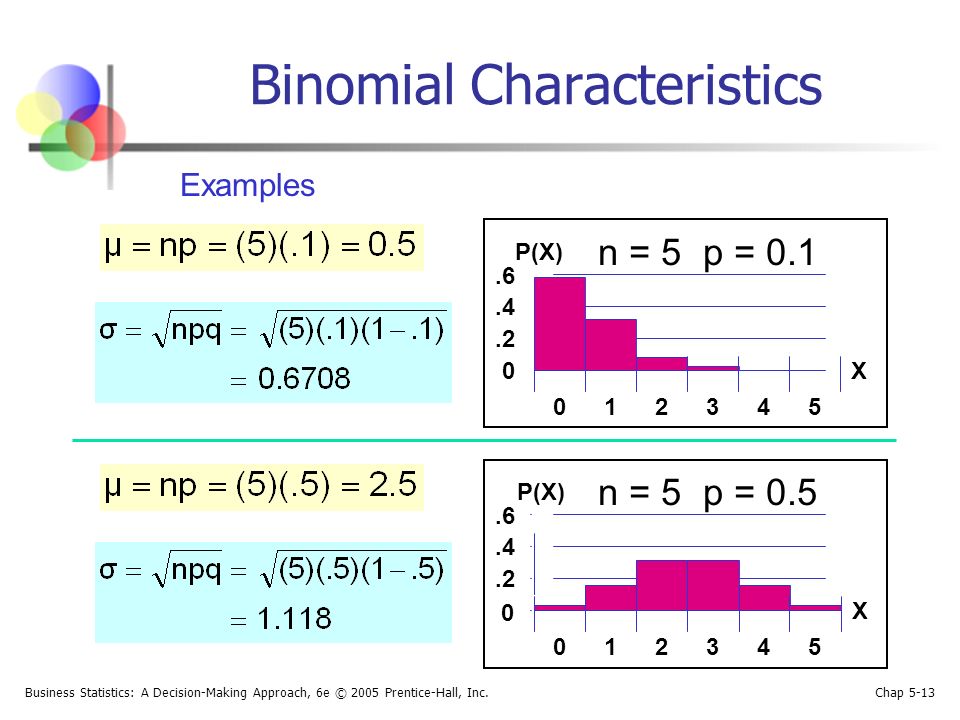 Binomial Characteristics

Examples

$\mu = np = (5)(.1) = 0.5$

$\sigma = \sqrt{npq} = \sqrt{(5)(.1)(1-.1)}$
$= 0.6708$

P(X)
n = 5 p = 0.1
.6
.4
.2
0
X
0 1 2 3 4 5

$\mu = np = (5)(.5) = 2.5$

$\sigma = \sqrt{npq} = \sqrt{(5)(.5)(1-.5)}$
$= 1.118$

P(X)
n = 5 p = 0.5
.6
.4
.2
0
X
0 1 2 3 4 5

Business Statistics: A Decision-Making Approach, 6e © 2005 Prentice-Hall, Inc.

Chap 5-13